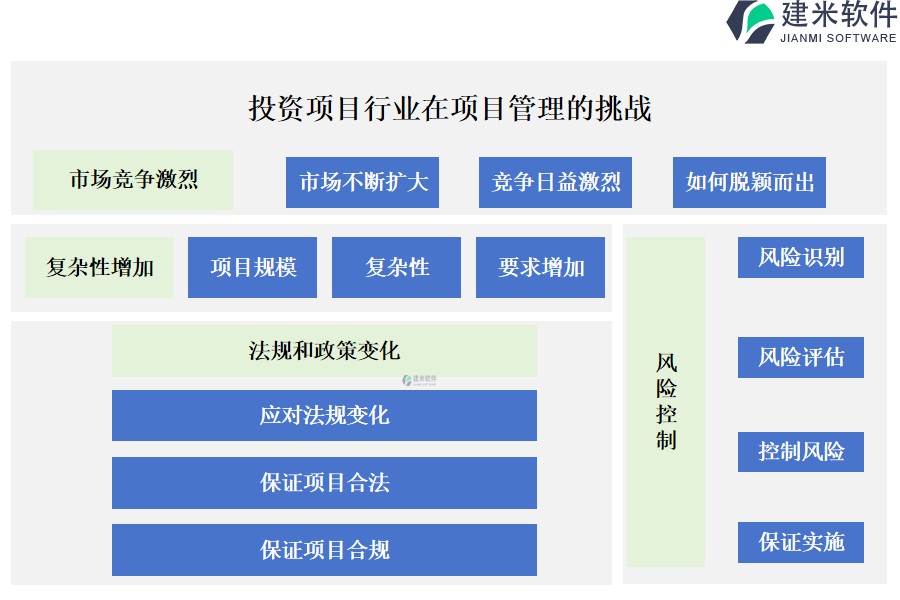 建米软件
JIANMI SOFTWARE

投资项目行业在项目管理的挑战

市场竞争激烈
市场不断扩大
竞争日益激烈
如何脱颖而出

复杂性增加
项目规模
复杂性
要求增加

法规和政策变化
建米软件
应对法规变化
保证项目合法
保证项目合规

风险控制
风险识别
风险评估
控制风险
保证实施